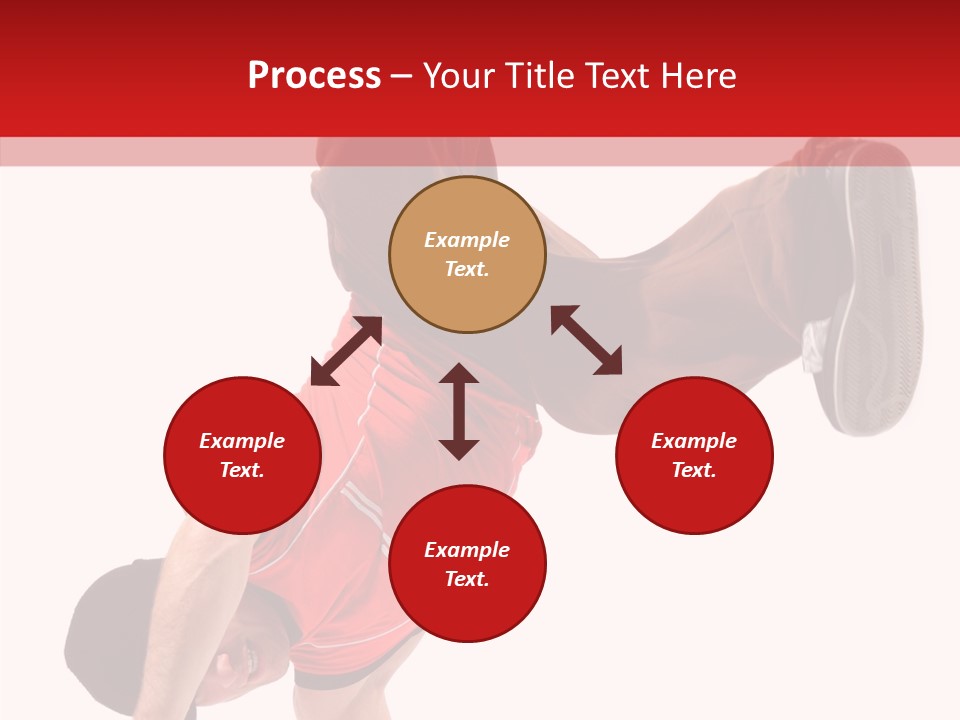 Process – Your Title Text Here

Example Text.

Example Text.

Example Text.

Example Text.